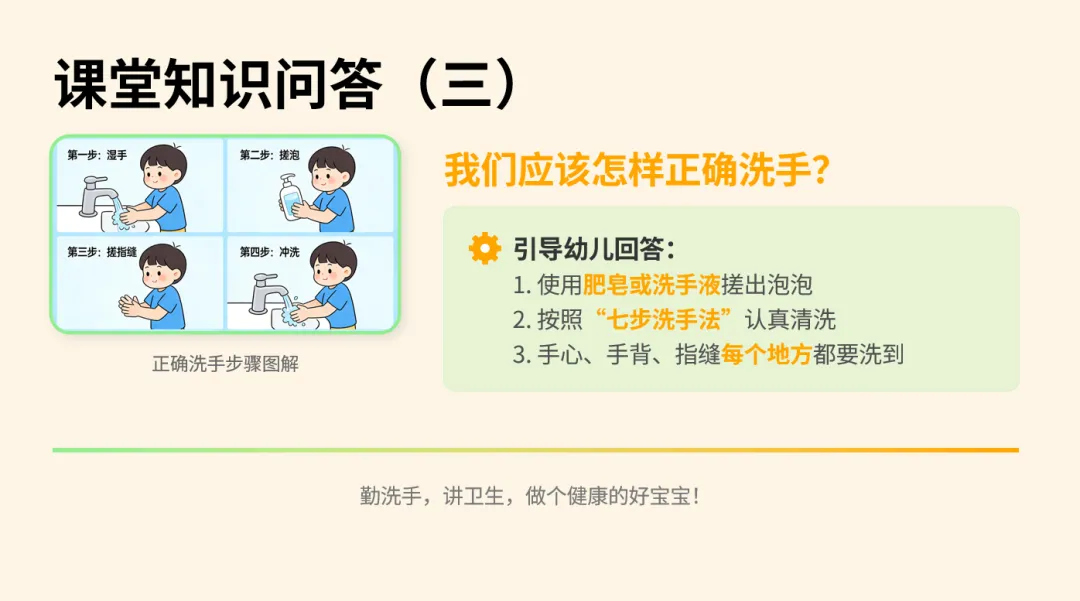 课堂知识问答（三）

第一步：湿手
第二步：搓泡
第三步：搓指缝
第四步：冲洗

正确洗手步骤图解

我们应该怎样正确洗手？

引导幼儿回答：
1. 使用肥皂或洗手液搓出泡泡
2. 按照“七步洗手法”认真清洗
3. 手心、手背、指缝每个地方都要洗到

勤洗手，讲卫生，做个健康的好宝宝！